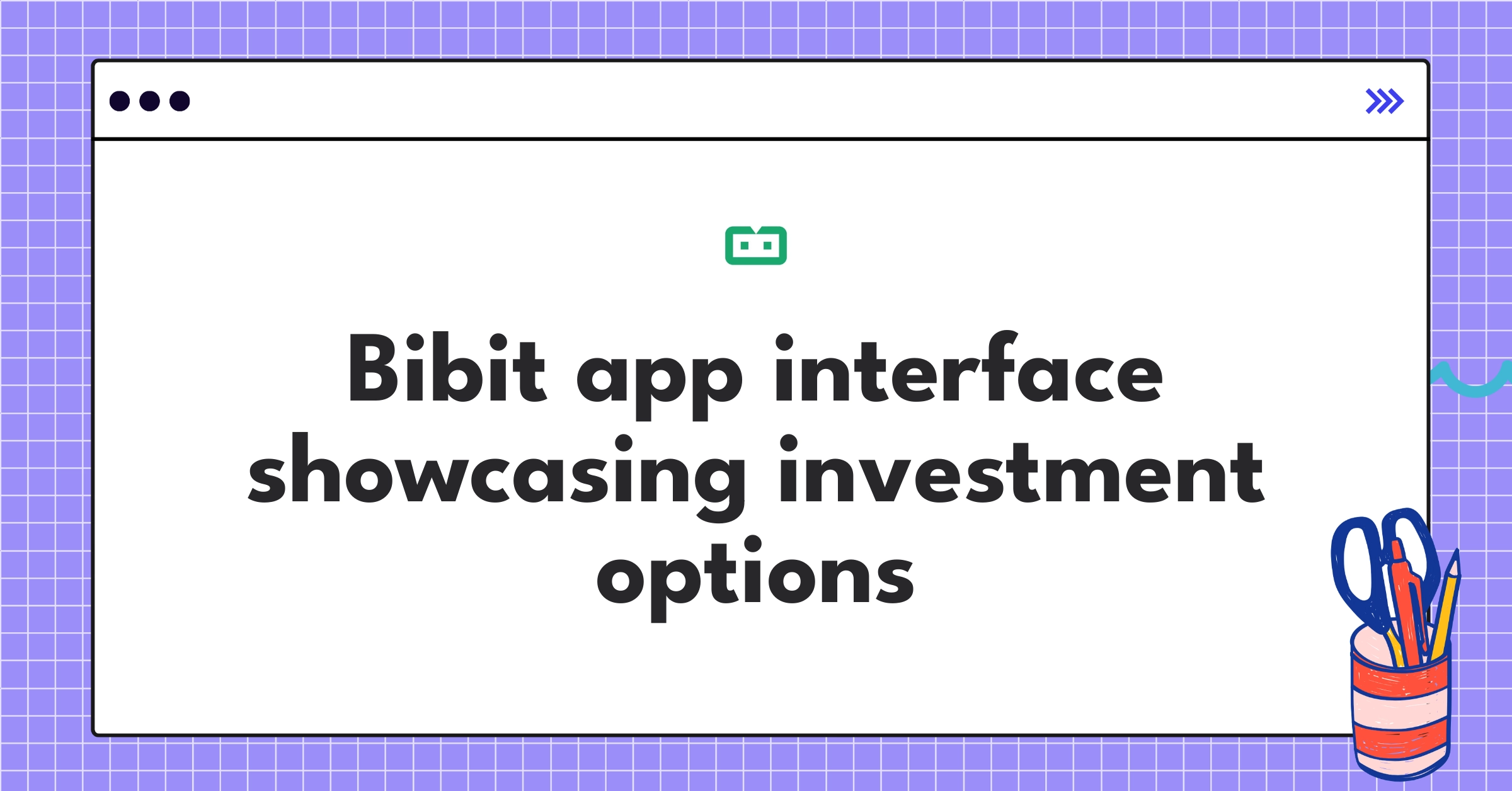 Bibit app interface showcasing investment options